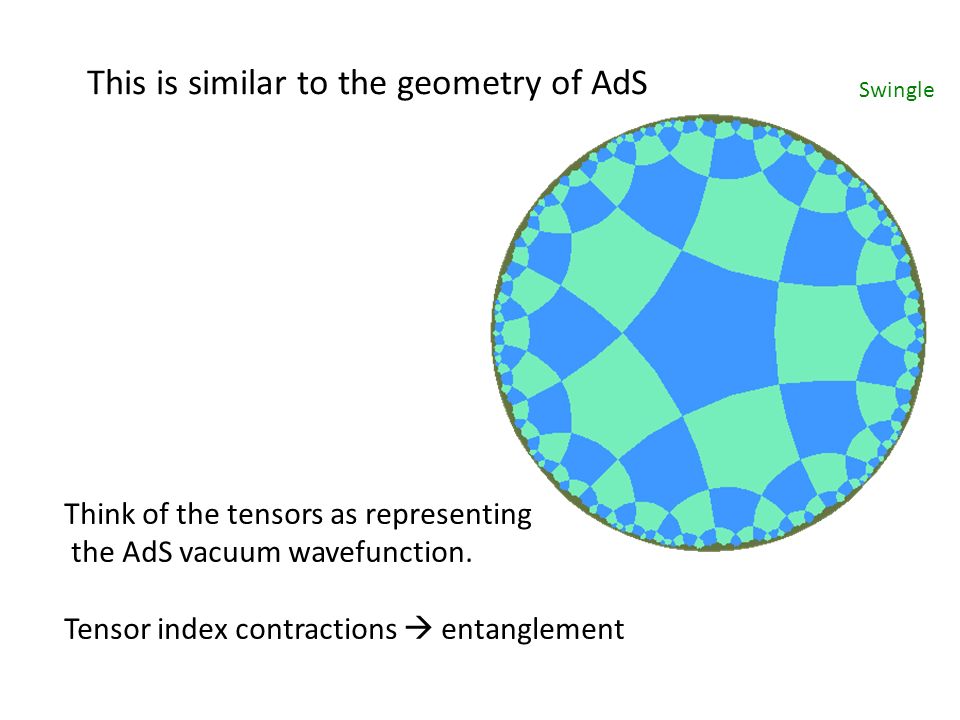 This is similar to the geometry of AdS

Swingle

Think of the tensors as representing the AdS vacuum wavefunction.

Tensor index contractions → entanglement